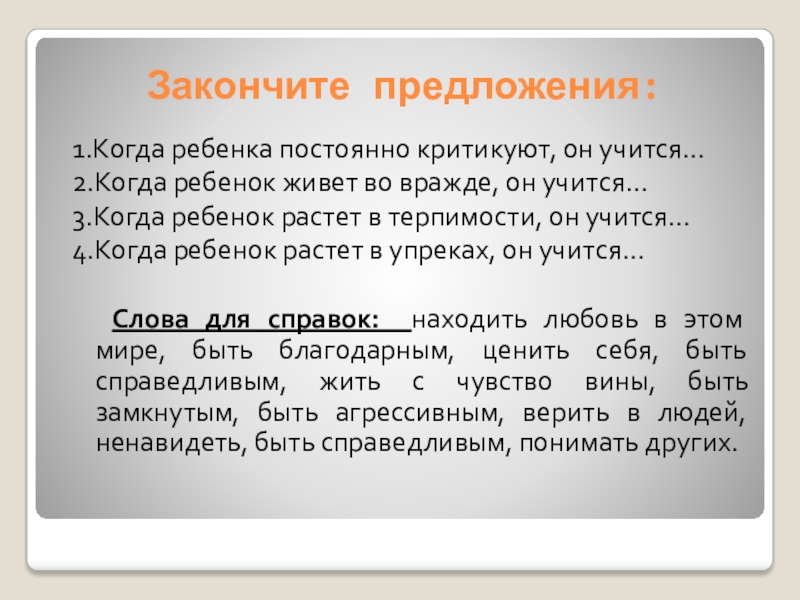 Закончите предложения:

1.Когда ребенка постоянно критикуют, он учится…
2.Когда ребенок живет во вражде, он учится…
3.Когда ребенок растет в терпимости, он учится…
4.Когда ребенок растет в упреках, он учится…

Слова для справок: находить любовь в этом мире, быть благодарным, ценить себя, быть справедливым, жить с чувство вины, быть замкнутым, быть агрессивным, верить в людей, ненавидеть, быть справедливым, понимать других.